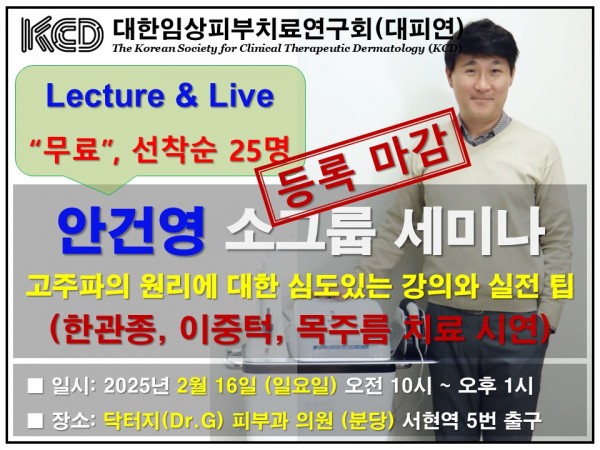 KCD 대한임상피부치료연구회(대피연)
The Korean Society for Clinical Therapeutic Dermatology (KCD)

Lecture & Live
"무료", 선착순 25명

등록 마감

안건영 소그룹 세미나

고주파의 원리에 대한 심도있는 강의와 실전 팁
(한관종, 이중턱, 목주름 치료 시연)

■ 일시: 2025년 2월 16일 (일요일) 오전 10시 ~ 오후 1시
■ 장소: 닥터지(Dr.G) 피부과 의원 (분당) 서현역 5번 출구